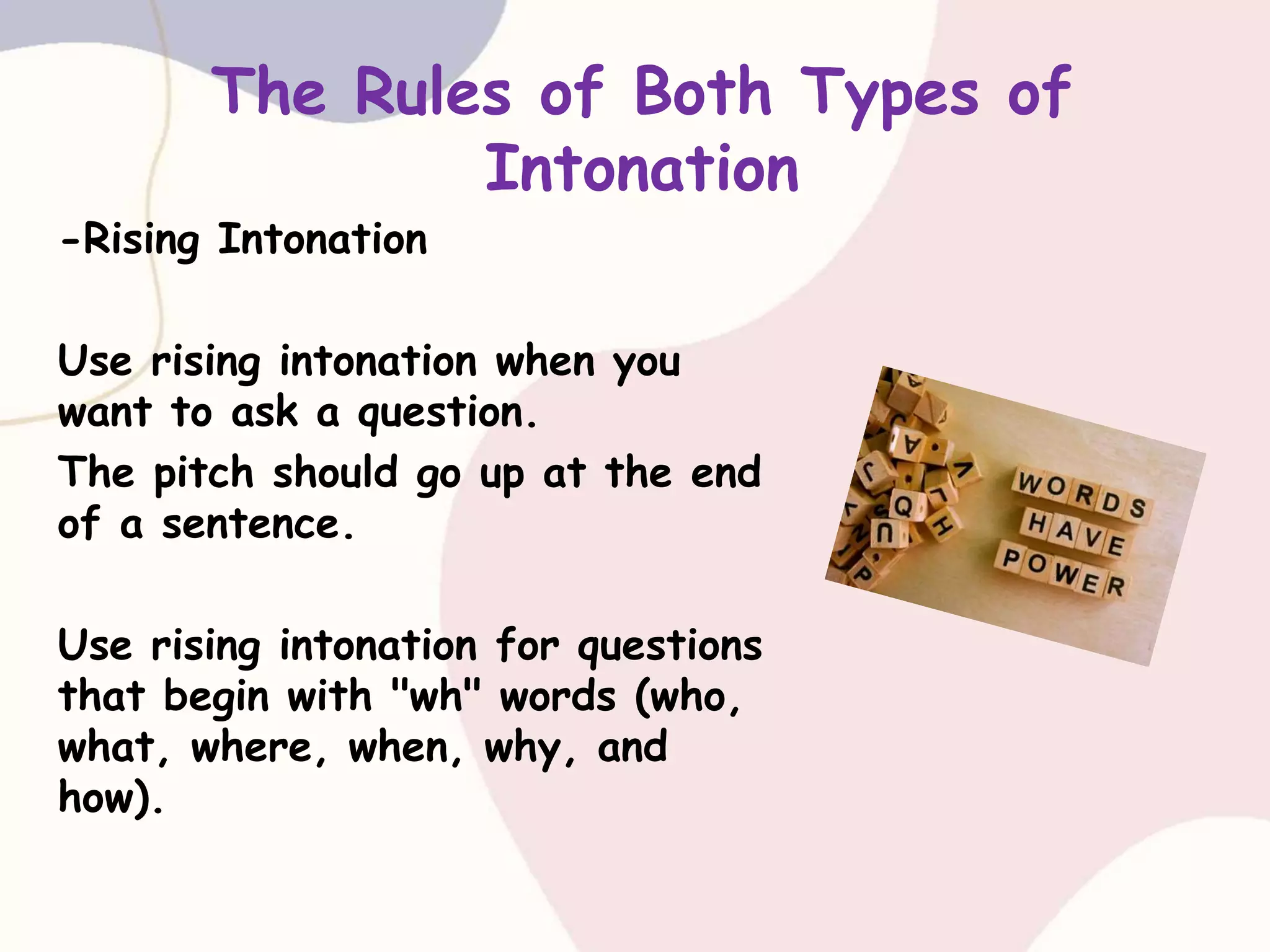 The Rules of Both Types of Intonation

-Rising Intonation

Use rising intonation when you want to ask a question.

The pitch should go up at the end of a sentence.

Use rising intonation for questions that begin with "wh" words (who, what, where, when, why, and how).

WORDS HAVE POWER